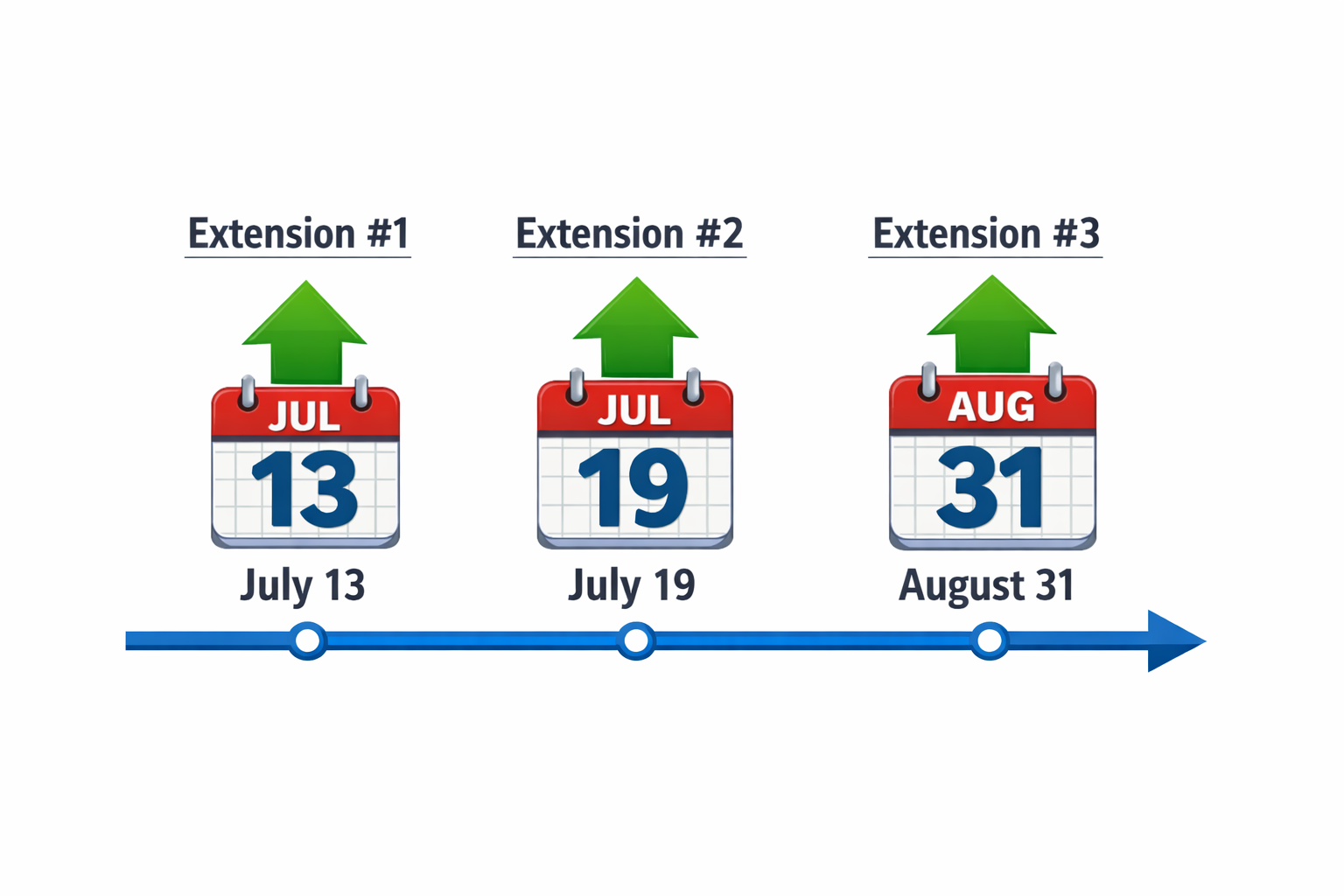 Extension #1

JUL
13

July 13

Extension #2

JUL
19

July 19

Extension #3

AUG
31

August 31